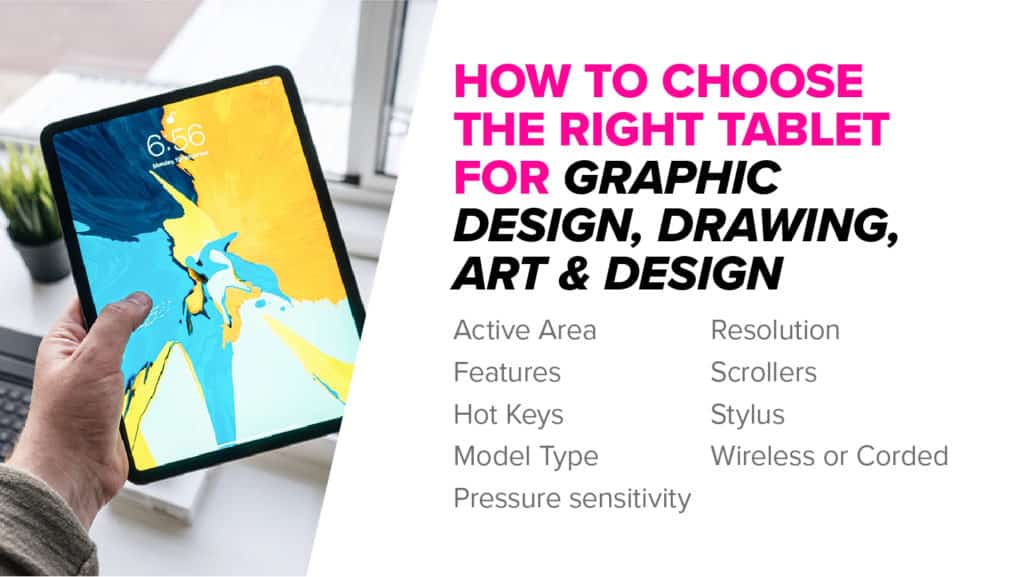 6:56

HOW TO CHOOSE THE RIGHT TABLET FOR GRAPHIC DESIGN, DRAWING, ART & DESIGN

Active Area
Features
Hot Keys
Model Type
Pressure sensitivity

Resolution
Scrollers
Stylus
Wireless or Corded